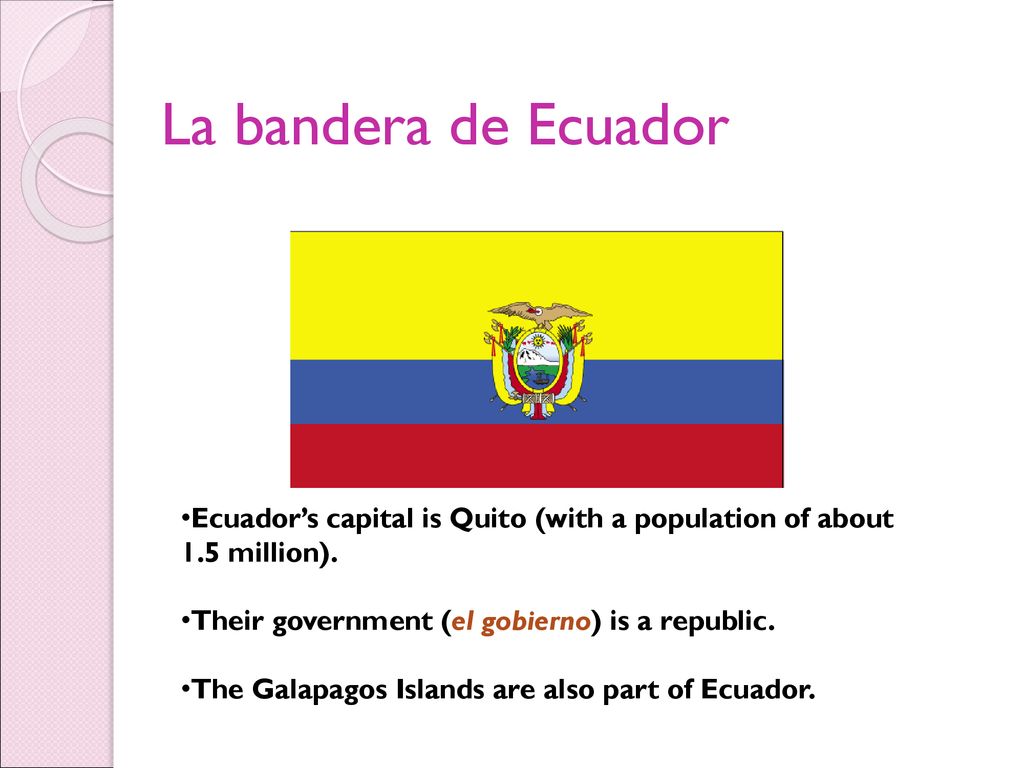 La bandera de Ecuador

•Ecuador's capital is Quito (with a population of about 1.5 million).

•Their government (el gobierno) is a republic.

•The Galapagos Islands are also part of Ecuador.